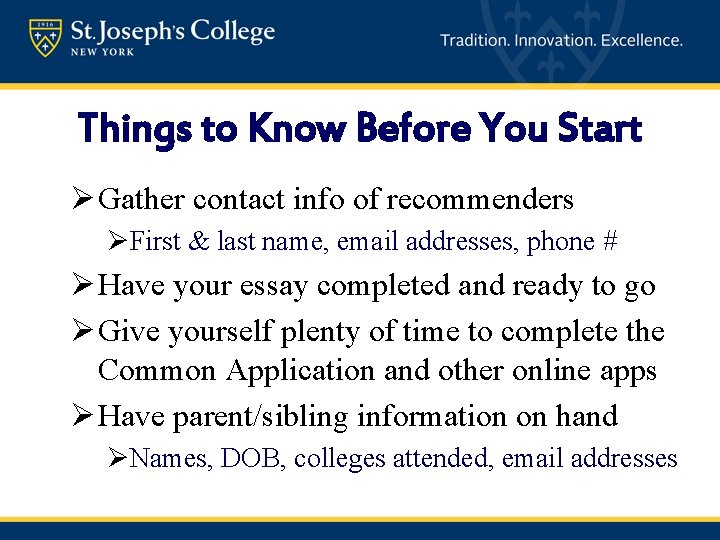 1916

St. Joseph's College
NEW YORK

Tradition. Innovation. Excellence.

Things to Know Before You Start

➢ Gather contact info of recommenders

➢ First & last name, email addresses, phone #

➢ Have your essay completed and ready to go

➢ Give yourself plenty of time to complete the Common Application and other online apps

➢ Have parent/sibling information on hand

➢ Names, DOB, colleges attended, email addresses